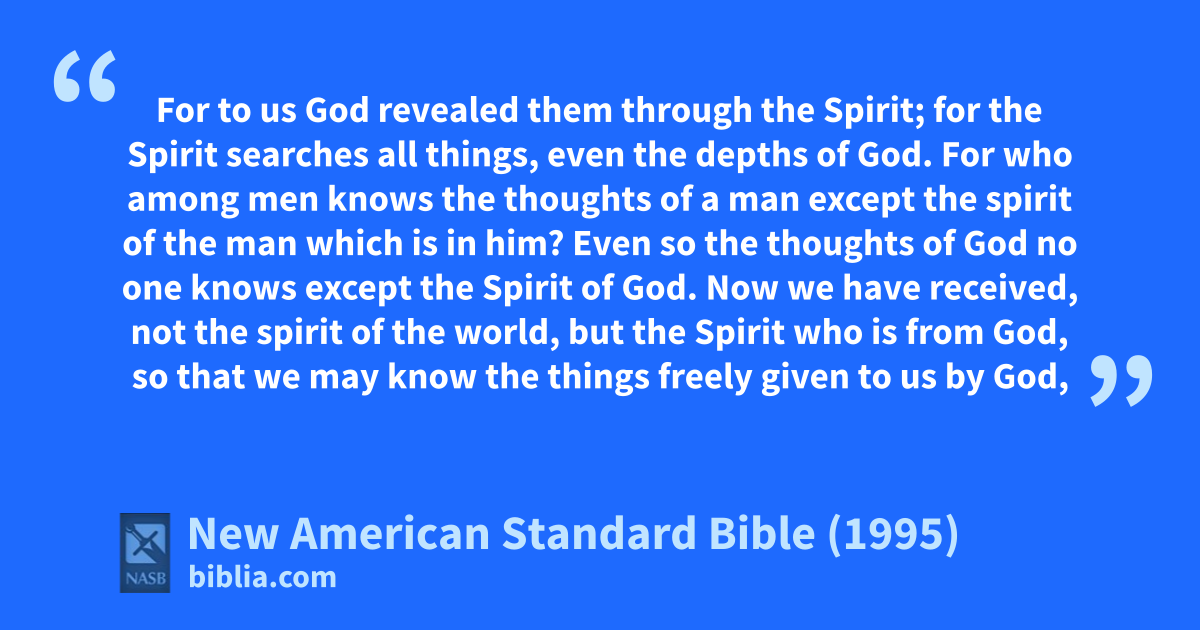 “

For to us God revealed them through the Spirit; for the Spirit searches all things, even the depths of God. For who among men knows the thoughts of a man except the spirit of the man which is in him? Even so the thoughts of God no one knows except the Spirit of God. Now we have received, not the spirit of the world, but the Spirit who is from God, so that we may know the things freely given to us by God,

”

NASB

New American Standard Bible (1995)
biblia.com